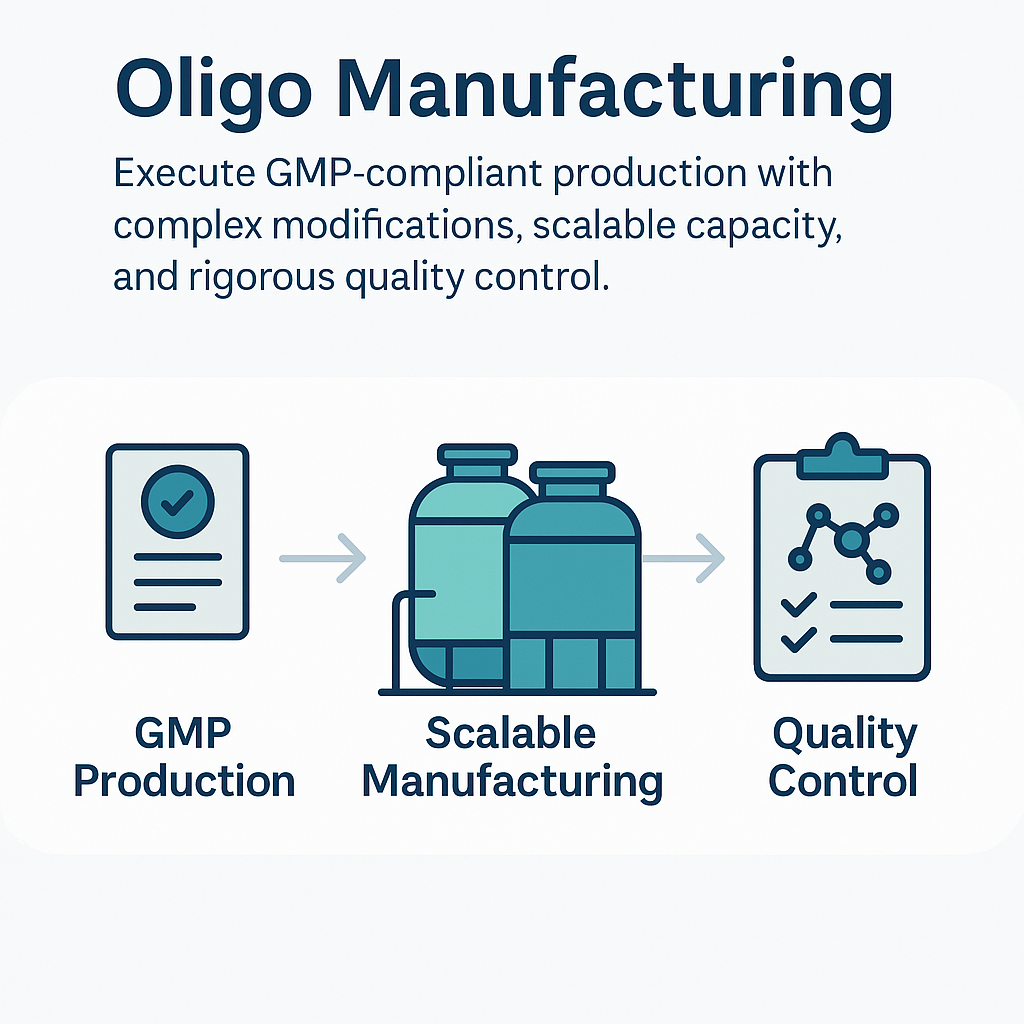 Oligo Manufacturing

Execute GMP-compliant production with complex modifications, scalable capacity, and rigorous quality control.

GMP Production

Scalable Manufacturing

Quality Control